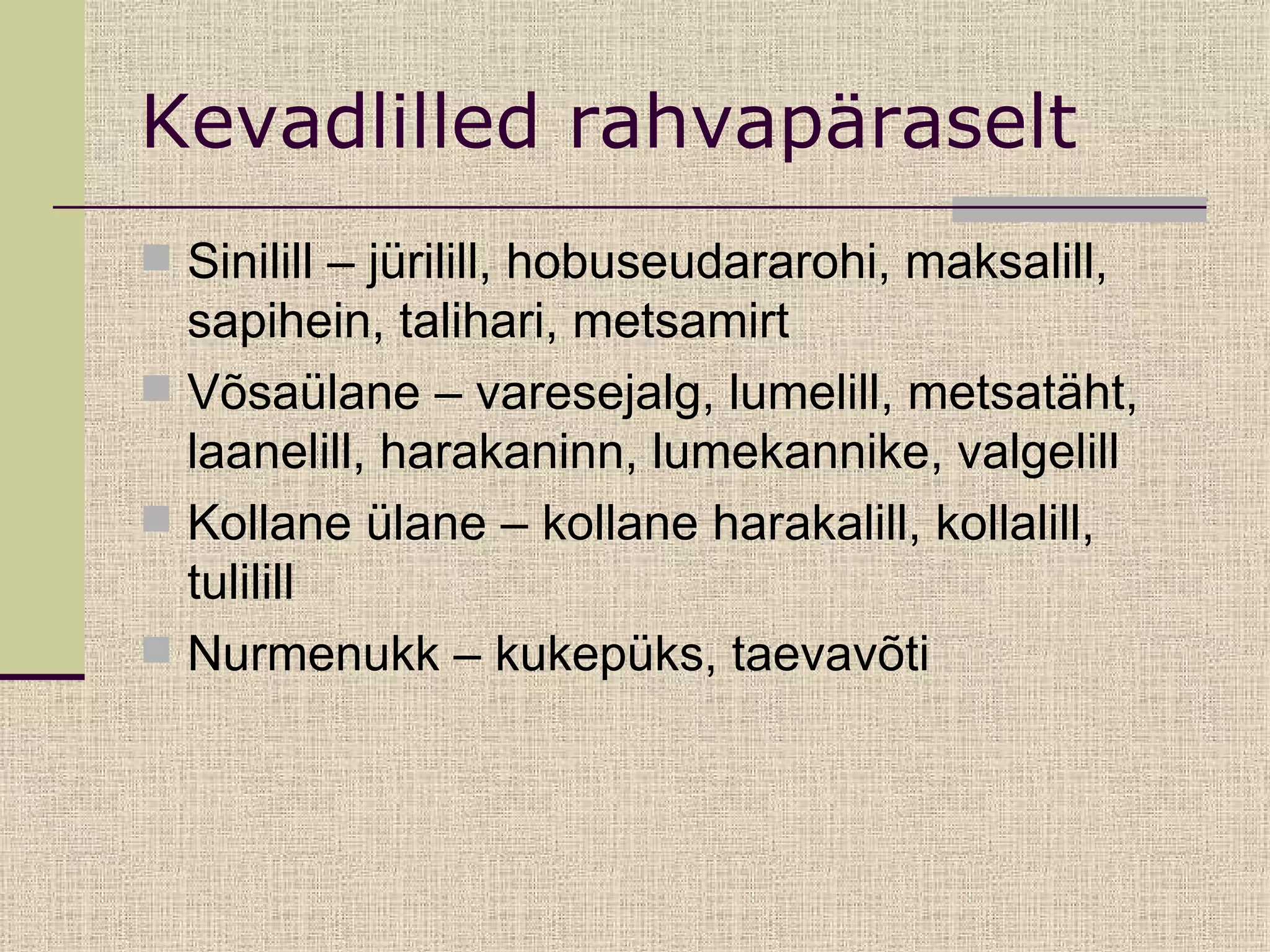 Kevadlilled rahvapäraselt

Sinilill – jürilill, hobuseudararohi, maksalill, sapihein, talihari, metsamirt

Võsaülane – varesejalg, lumelill, metsatäht, laanelill, harakaninn, lumekannike, valgelill

Kollane ülane – kollane harakalill, kollalill, tulilill

Nurmenukk – kukepüks, taevavõti